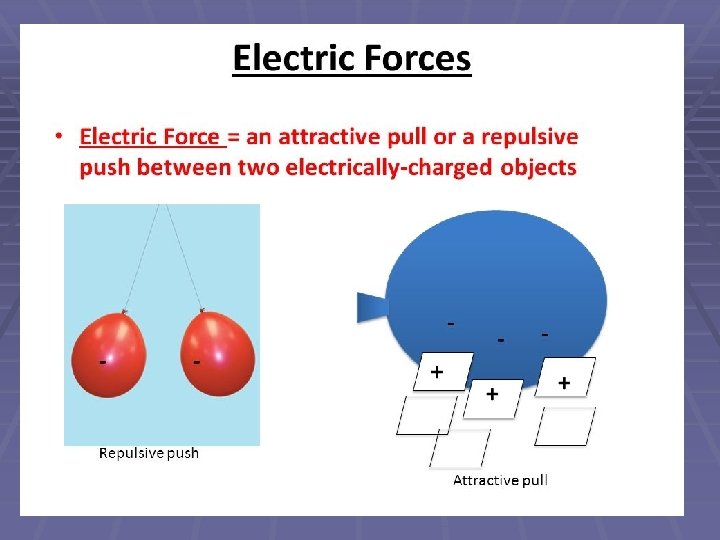 Electric Forces

• Electric Force = an attractive pull or a repulsive push between two electrically-charged objects

-
-

Repulsive push

-
-
-
+
+
+

Attractive pull